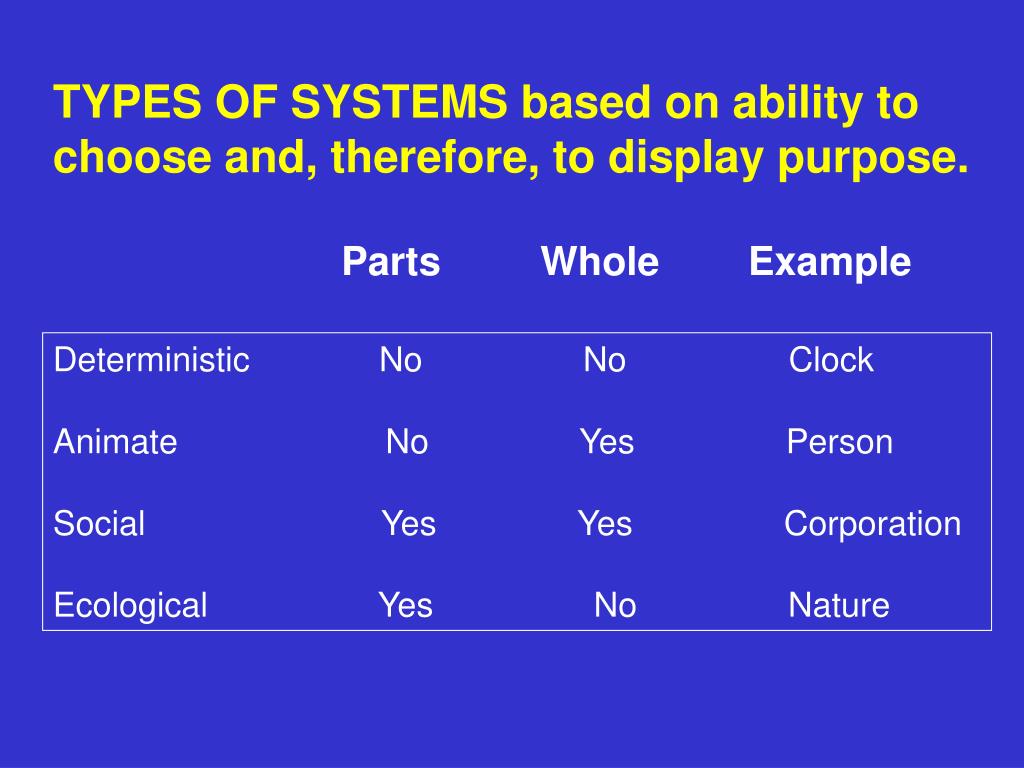 TYPES OF SYSTEMS based on ability to choose and, therefore, to display purpose.

| | Parts | Whole | Example |
|---|---|---|---|
| Deterministic | No | No | Clock |
| Animate | No | Yes | Person |
| Social | Yes | Yes | Corporation |
| Ecological | Yes | No | Nature |